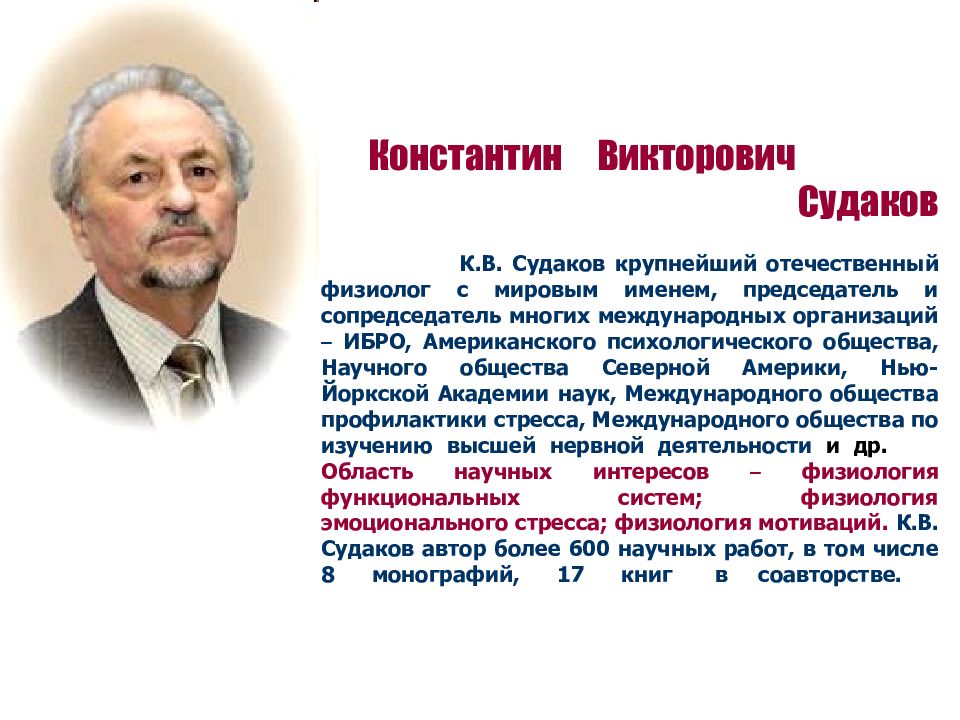 Константин Викторович Судаков

К.В. Судаков крупнейший отечественный физиолог с мировым именем, председатель и сопредседатель многих международных организаций – ИБРО, Американского психологического общества, Научного общества Северной Америки, Нью-Йоркской Академии наук, Международного общества профилактики стресса, Международного общества по изучению высшей нервной деятельности и др. Область научных интересов – физиология функциональных систем; физиология эмоционального стресса; физиология мотиваций. К.В. Судаков автор более 600 научных работ, в том числе 8 монографий, 17 книг в соавторстве.